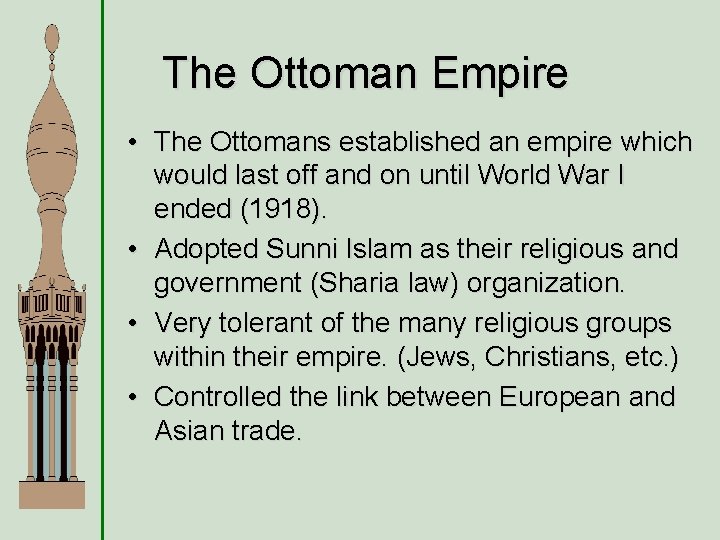 The Ottoman Empire

• The Ottomans established an empire which would last off and on until World War I ended (1918).
• Adopted Sunni Islam as their religious and government (Sharia law) organization.
• Very tolerant of the many religious groups within their empire. (Jews, Christians, etc.)
• Controlled the link between European and Asian trade.